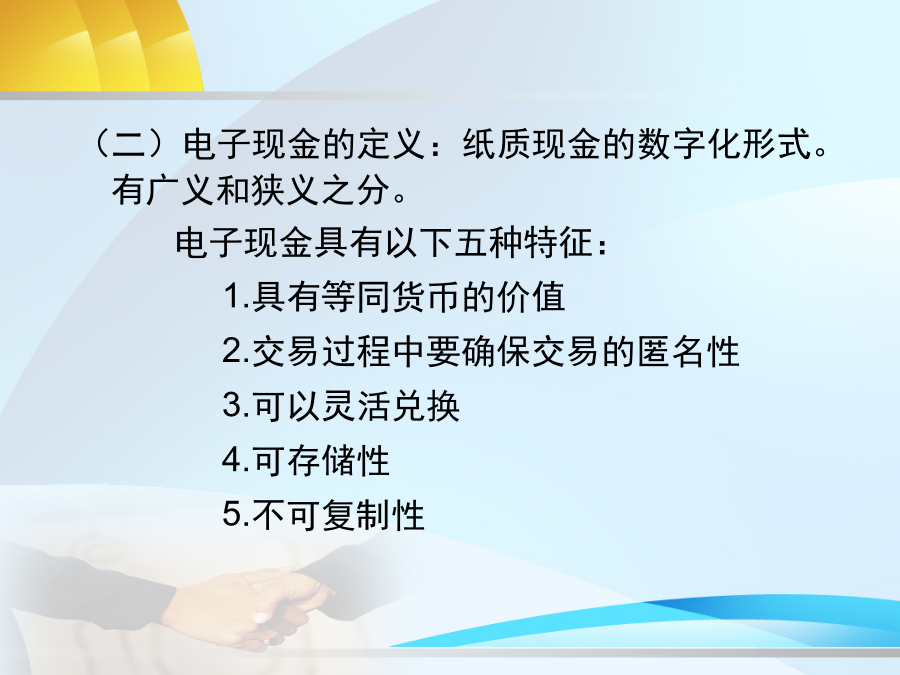 （二）电子现金的定义：纸质现金的数字化形式。有广义和狭义之分。

电子现金具有以下五种特征：

1.具有等同货币的价值

2.交易过程中要确保交易的匿名性

3.可以灵活兑换

4.可存储性

5.不可复制性